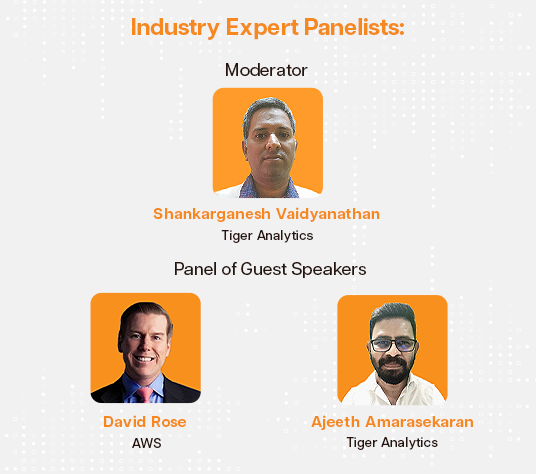 Industry Expert Panelists:

Moderator

Shankarganesh Vaidyanathan
Tiger Analytics

Panel of Guest Speakers

David Rose
AWS

Ajeeth Amarasekaran
Tiger Analytics